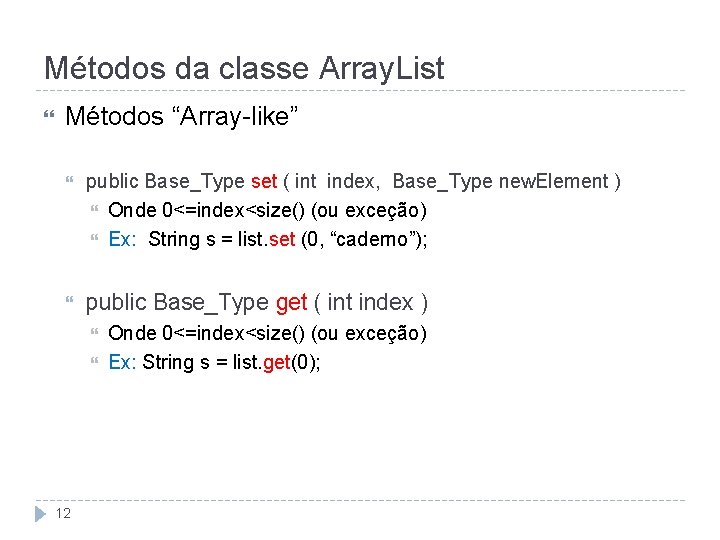 Métodos da classe ArrayList

Métodos “Array-like”

public Base_Type set ( int index, Base_Type newElement )

Onde 0<=index<size() (ou exceção)

Ex: String s = list.set (0, “caderno”);

public Base_Type get ( int index )

Onde 0<=index<size() (ou exceção)

Ex: String s = list.get(0);

12